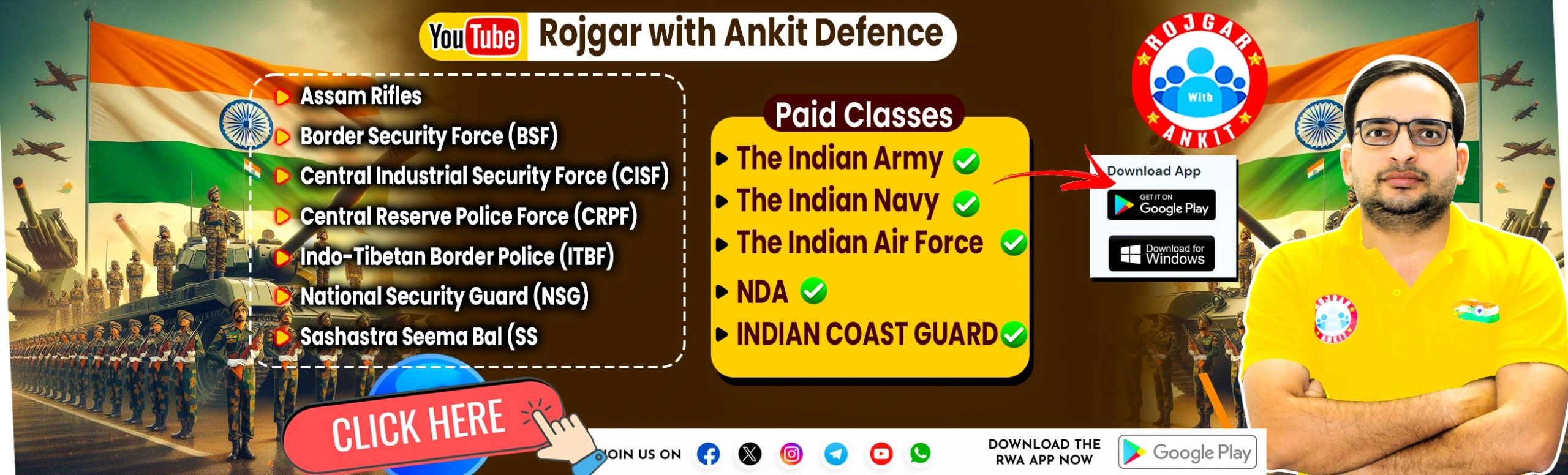 YouTube Rojgar with Ankit Defence

Assam Rifles
Border Security Force (BSF)
Central Industrial Security Force (CISF)
Central Reserve Police Force (CRPF)
Indo-Tibetan Border Police (ITBF)
National Security Guard (NSG)
Sashastra Seema Bal (SS

Paid Classes
The Indian Army
The Indian Navy
The Indian Air Force
NDA
INDIAN COAST GUARD

ROJGAR With ANKIT

Download App
GET IT ON Google Play
Download for Windows

CLICK HERE

JOIN US ON

DOWNLOAD THE RWA APP NOW
Google Play